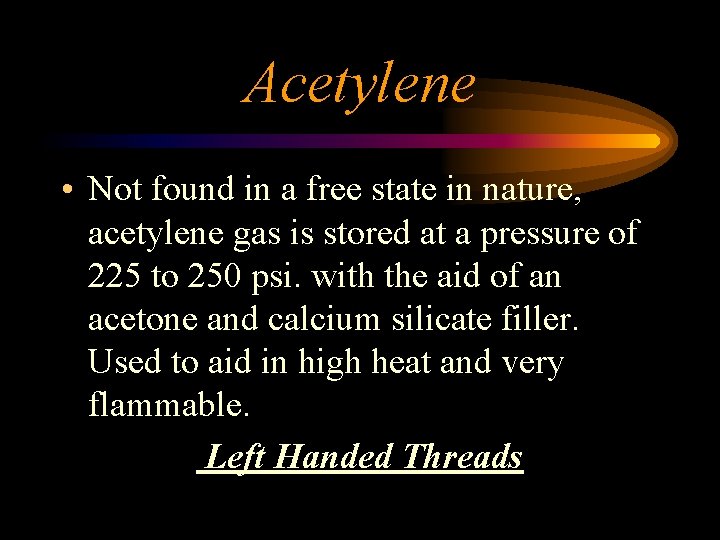 Acetylene

• Not found in a free state in nature, acetylene gas is stored at a pressure of 225 to 250 psi. with the aid of an acetone and calcium silicate filler. Used to aid in high heat and very flammable.

Left Handed Threads